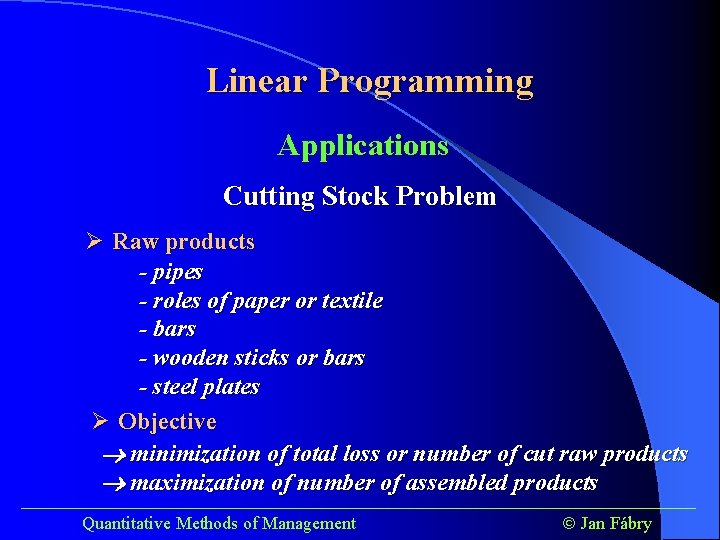 Linear Programming

Applications

Cutting Stock Problem

➢ Raw products
- pipes
- roles of paper or textile
- bars
- wooden sticks or bars
- steel plates

➢ Objective
→ minimization of total loss or number of cut raw products
→ maximization of number of assembled products

Quantitative Methods of Management

© Jan Fábry